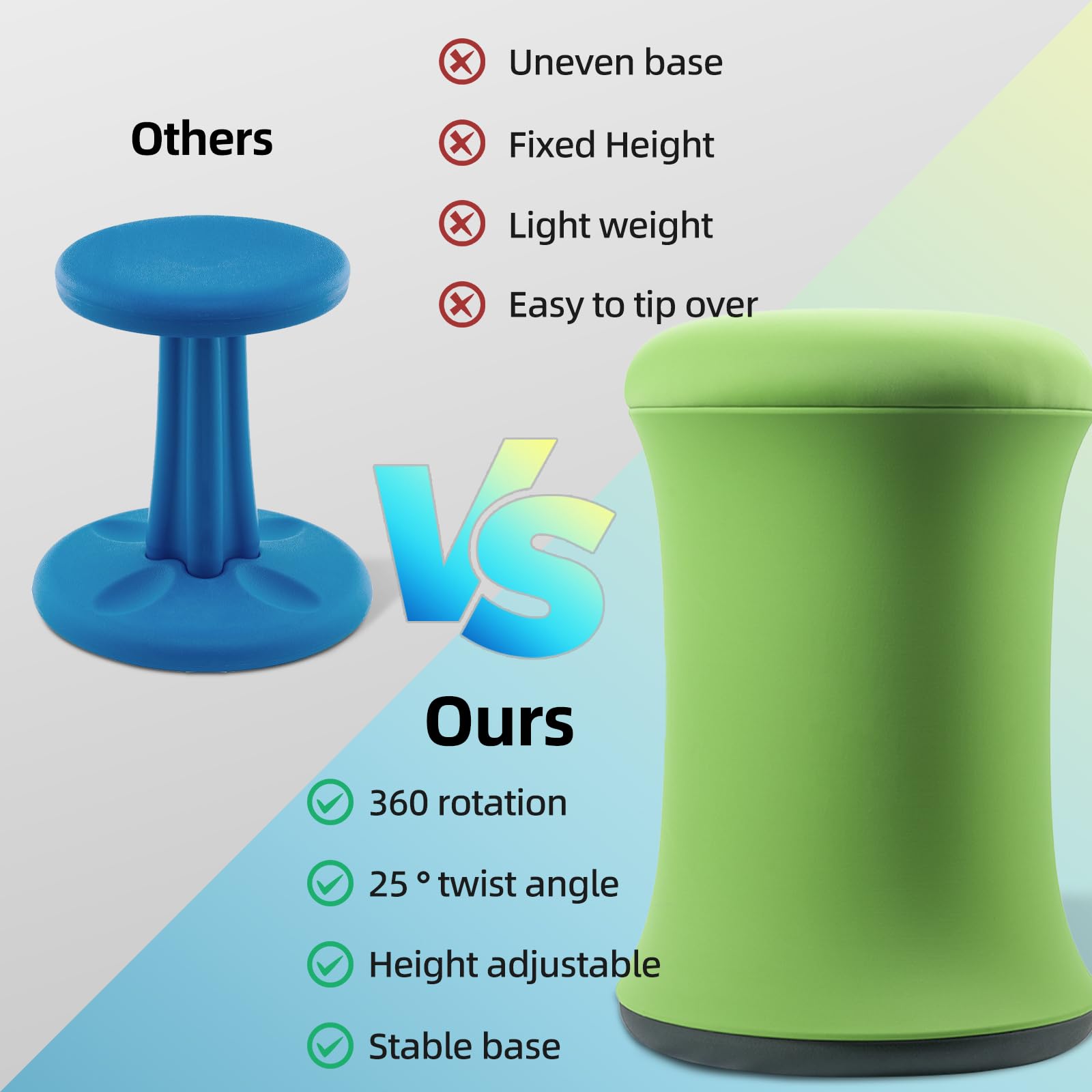 Others

Uneven base

Fixed Height

Light weight

Easy to tip over

VS

Ours

360 rotation

25 ° twist angle

Height adjustable

Stable base